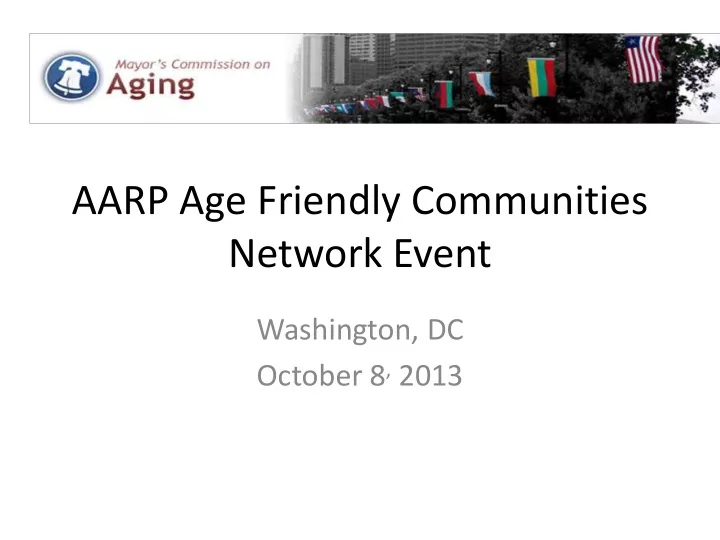 Mayor's Commission on
Aging

AARP Age Friendly Communities Network Event

Washington, DC
October 8, 2013